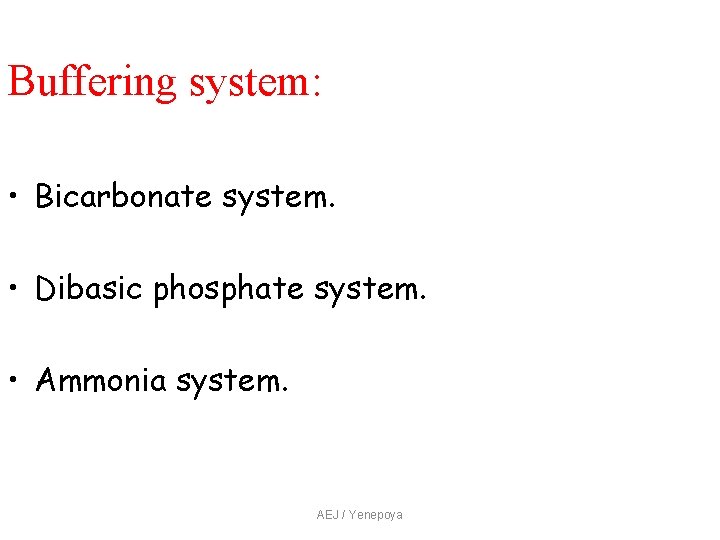 Buffering system:

• Bicarbonate system.

• Dibasic phosphate system.

• Ammonia system.

AEJ / Yenepoya